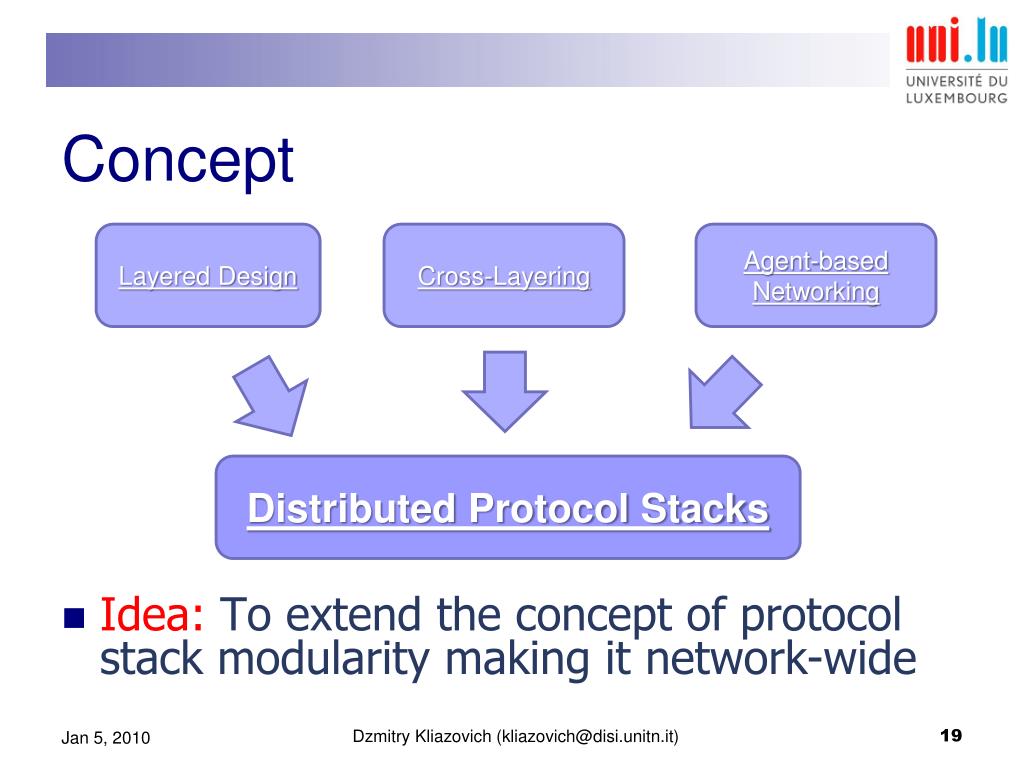 uni.lu
UNIVERSITÉ DU LUXEMBOURG

Concept

Layered Design

Cross-Layering

Agent-based Networking

Distributed Protocol Stacks

Idea: To extend the concept of protocol stack modularity making it network-wide

Jan 5, 2010

Dzmitry Kliazovich (kliazovich@disi.unitn.it)

19